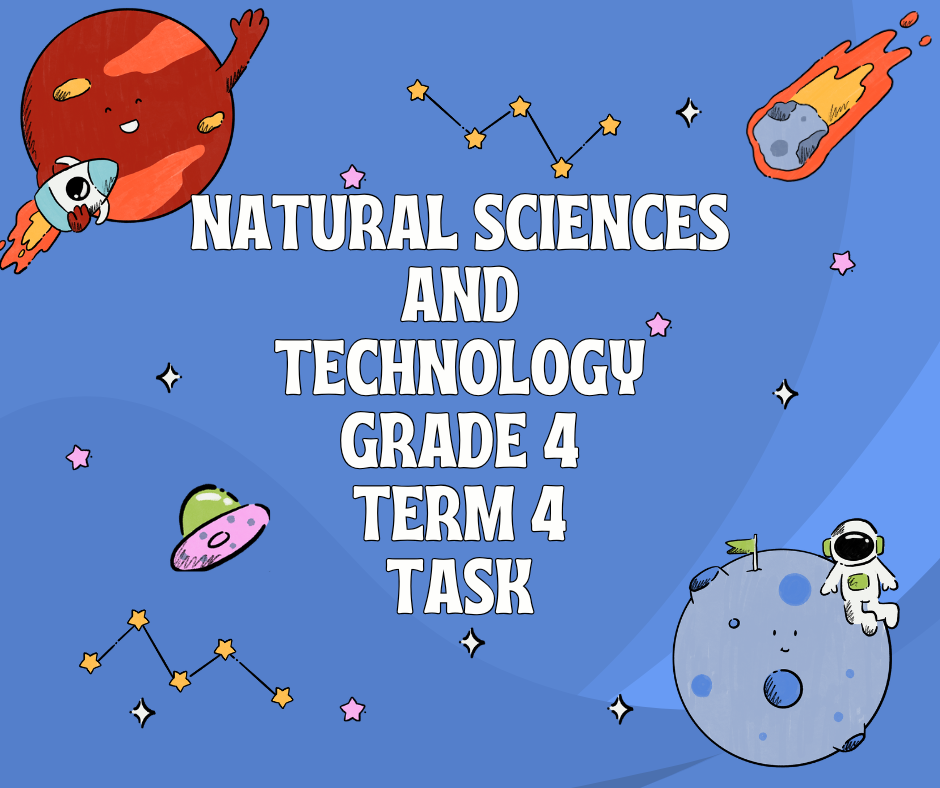 NATURAL SCIENCES AND TECHNOLOGY GRADE 4 TERM 4 TASK